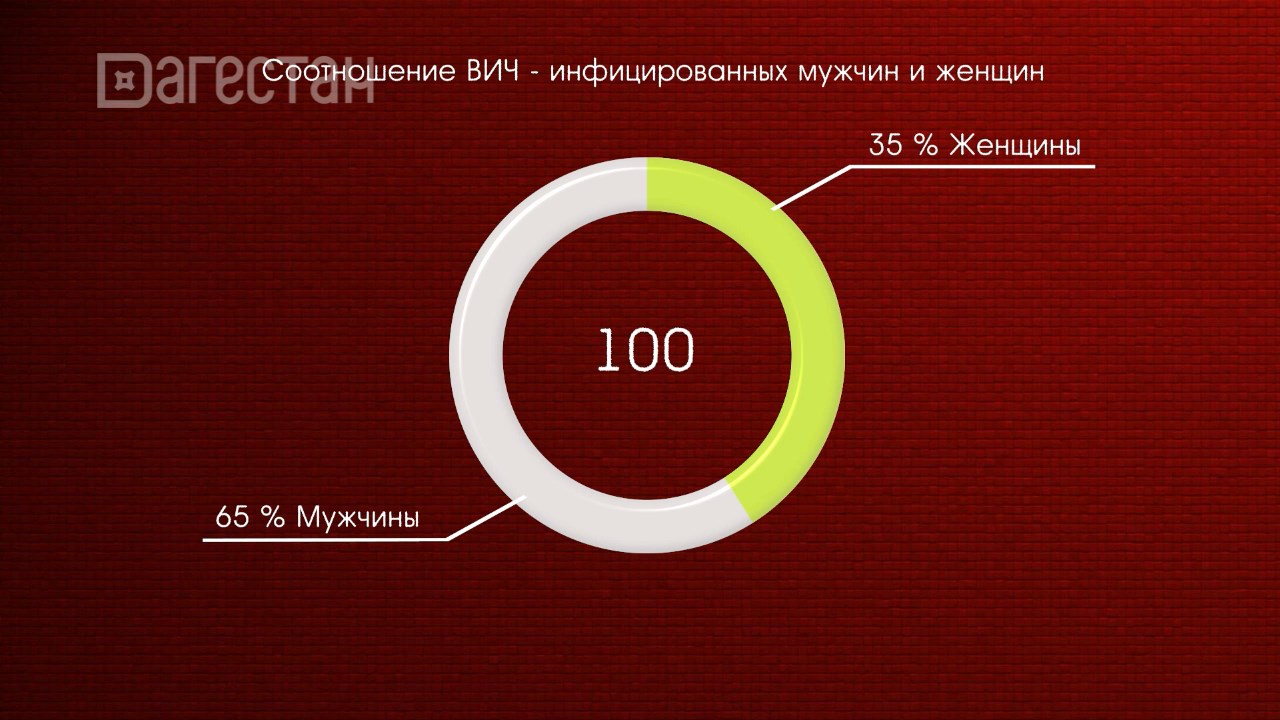 Дагестан

Соотношение ВИЧ - инфицированных мужчин и женщин

35 % Женщины

100

65 % Мужчины